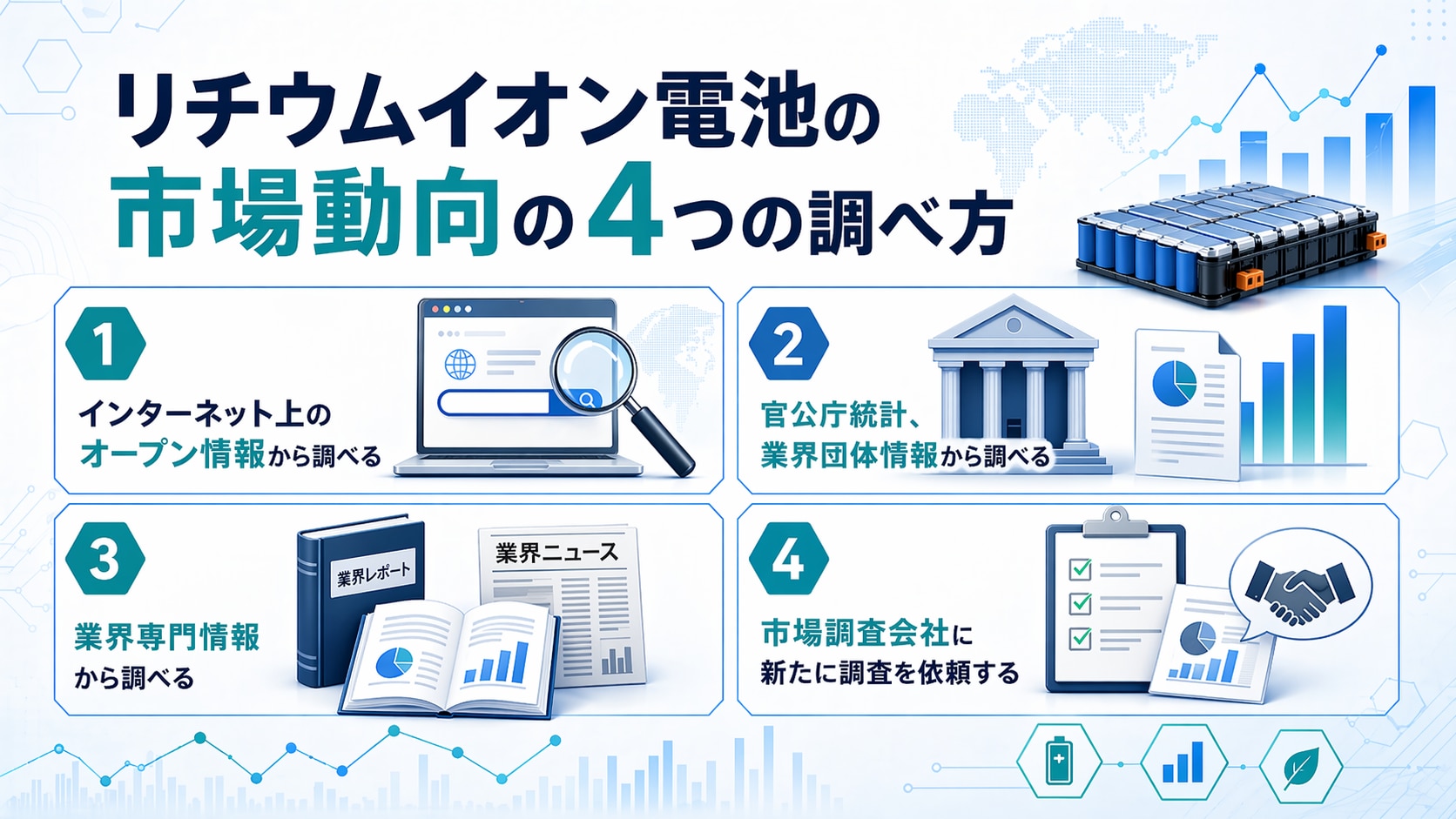 リチウムイオン電池の
市場動向の4つの調べ方

1
インターネット上の
オープン情報から調べる

2
官公庁統計、
業界団体情報から調べる

3
業界専門情報
から調べる

業界レポート

業界ニュース

4
市場調査会社に
新たに調査を依頼する